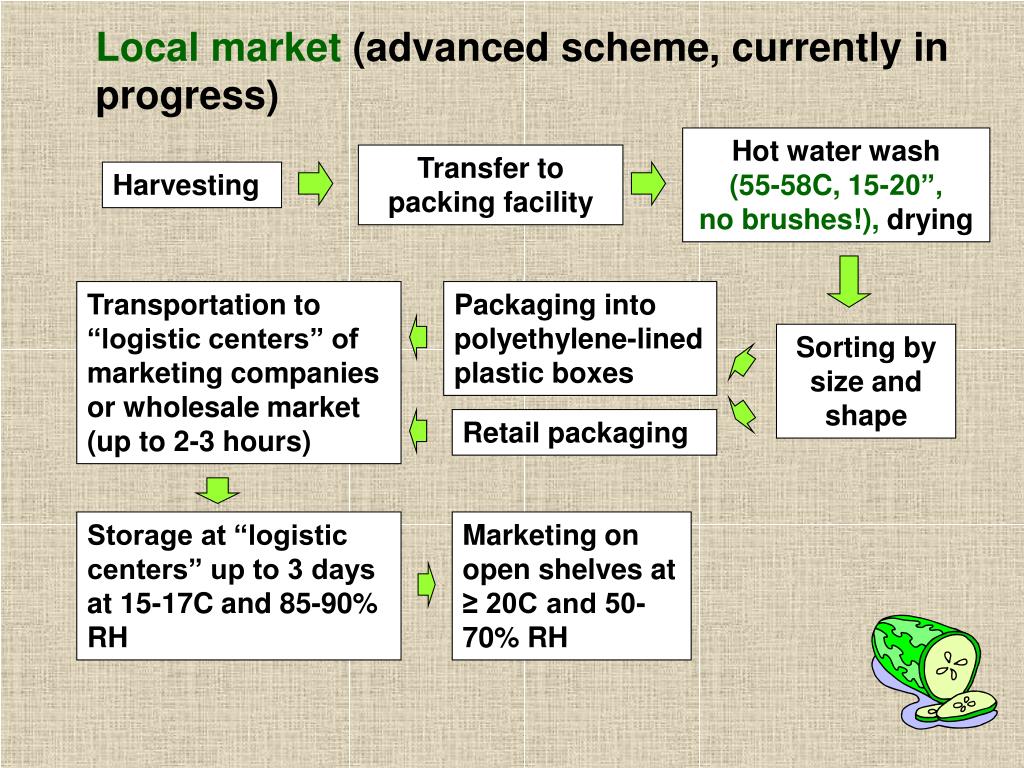 Local market (advanced scheme, currently in progress)

Harvesting

Transfer to packing facility

Hot water wash (55-58C, 15-20”, no brushes!), drying

Sorting by size and shape

Packaging into polyethylene-lined plastic boxes

Retail packaging

Transportation to “logistic centers” of marketing companies or wholesale market (up to 2-3 hours)

Storage at “logistic centers” up to 3 days at 15-17C and 85-90% RH

Marketing on open shelves at ≥ 20C and 50-70% RH